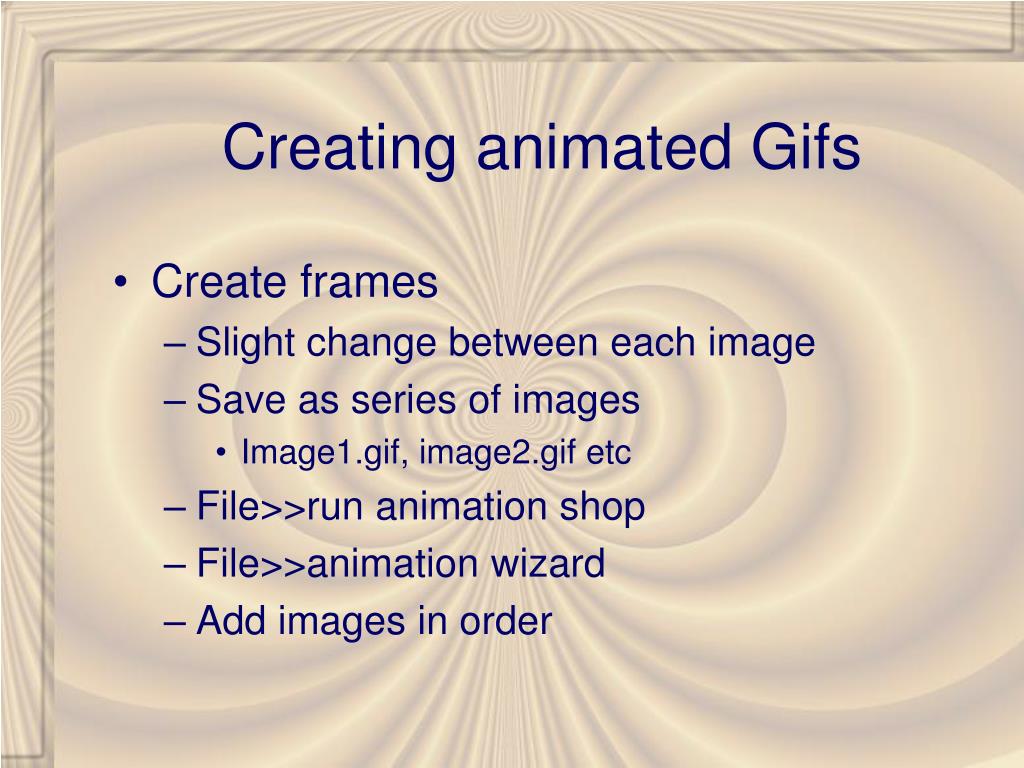 Creating animated Gifs

• Create frames
– Slight change between each image
– Save as series of images
• Image1.gif, image2.gif etc
– File>>run animation shop
– File>>animation wizard
– Add images in order